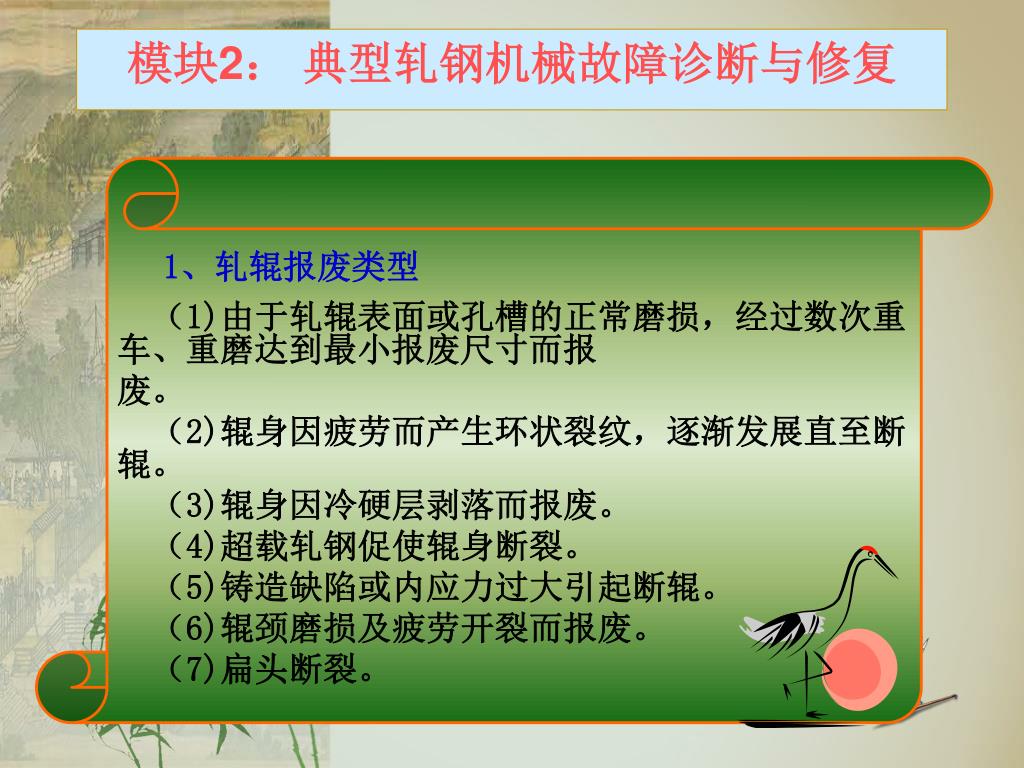 模块2： 典型轧钢机械故障诊断与修复

1、轧辊报废类型

（1)由于轧辊表面或孔槽的正常磨损，经过数次重车、重磨达到最小报废尺寸而报废。

（2)辊身因疲劳而产生环状裂纹，逐渐发展直至断辊。

（3)辊身因冷硬层剥落而报废。

（4)超载轧钢促使辊身断裂。

（5)铸造缺陷或内应力过大引起断辊。

（6)辊颈磨损及疲劳开裂而报废。

（7)扁头断裂。